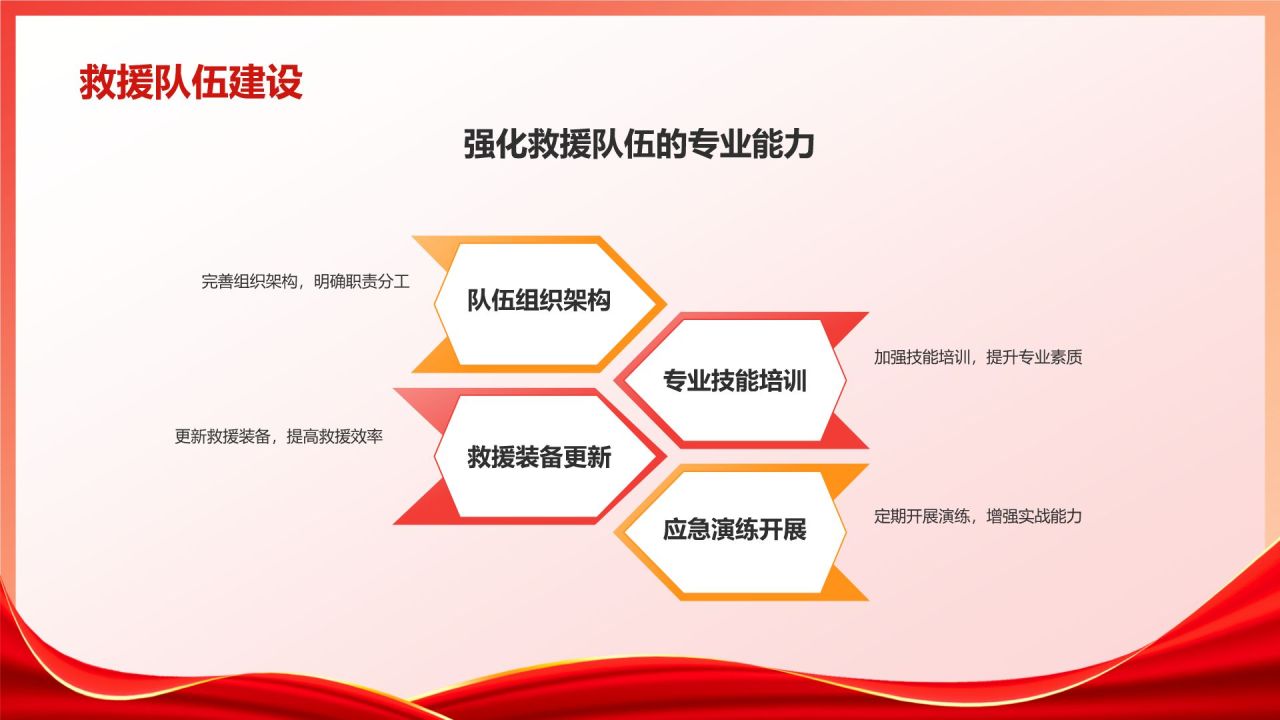 救援队伍建设

强化救援队伍的专业能力

完善组织架构，明确职责分工

队伍组织架构

专业技能培训

加强技能培训，提升专业素质

更新救援装备，提高救援效率

救援装备更新

应急演练开展

定期开展演练，增强实战能力